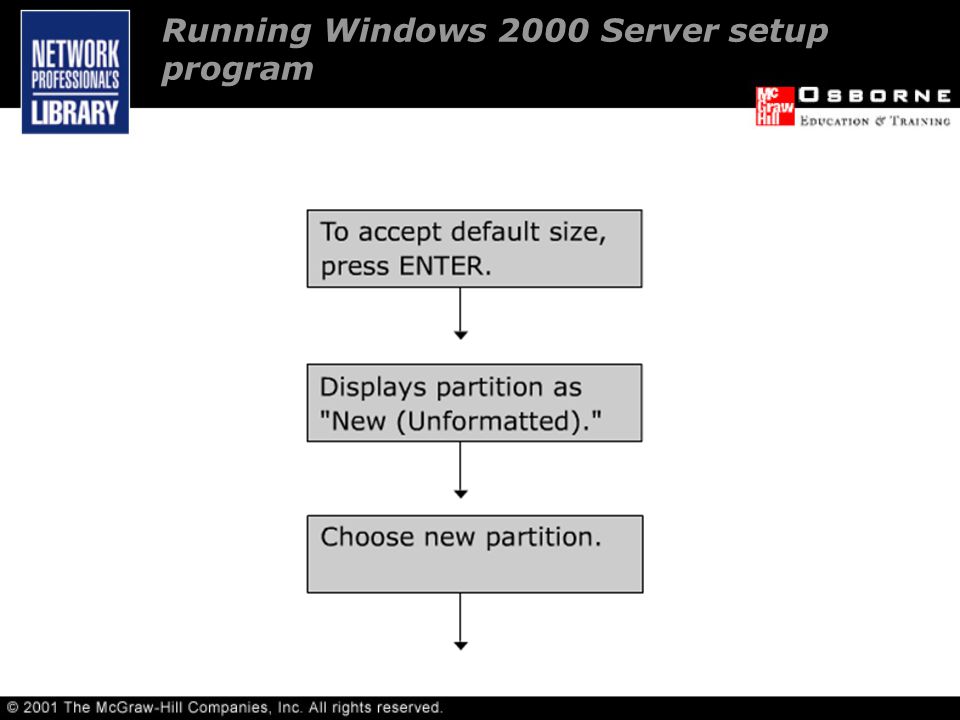 NETWORK PROFESSIONAL'S LIBRARY

Running Windows 2000 Server setup program

Mc Graw Hill OSBORNE
EDUCATION & TRAINING

To accept default size, press ENTER.

Displays partition as "New (Unformatted)."

Choose new partition.

© 2001 The McGraw-Hill Companies, Inc. All rights reserved.